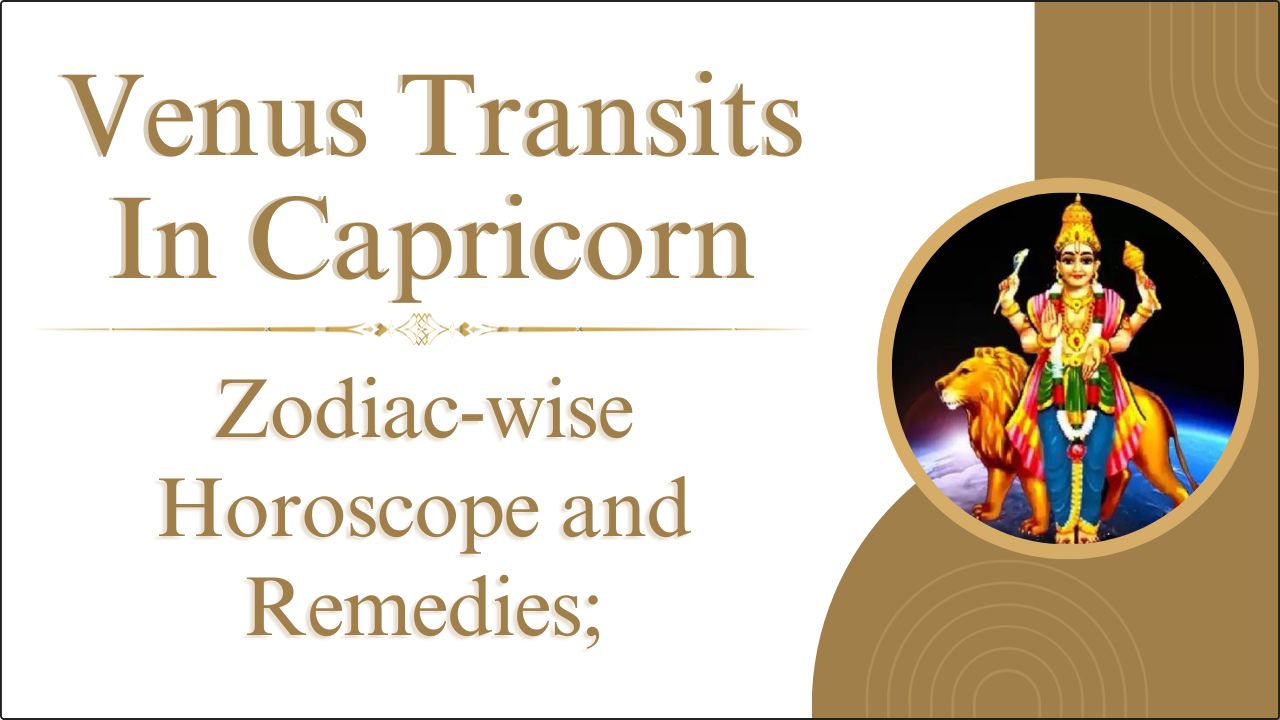 Venus Transits In Capricorn

Zodiac-wise Horoscope and Remedies;